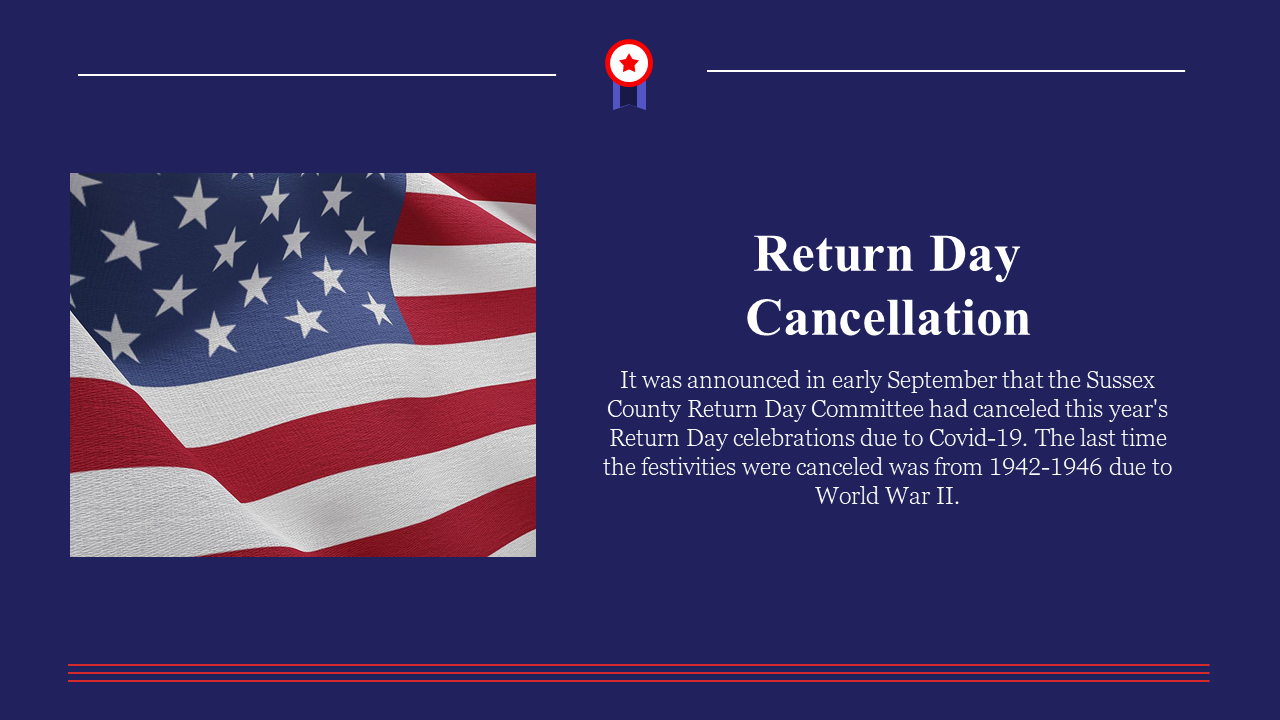 Return Day Cancellation

It was announced in early September that the Sussex County Return Day Committee had canceled this year's Return Day celebrations due to Covid-19. The last time the festivities were canceled was from 1942-1946 due to World War II.